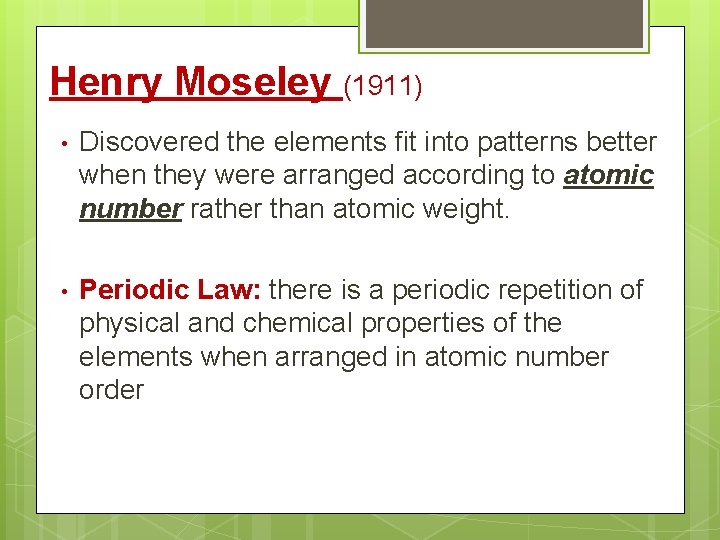 Henry Moseley (1911)

• Discovered the elements fit into patterns better when they were arranged according to atomic number rather than atomic weight.

• Periodic Law: there is a periodic repetition of physical and chemical properties of the elements when arranged in atomic number order